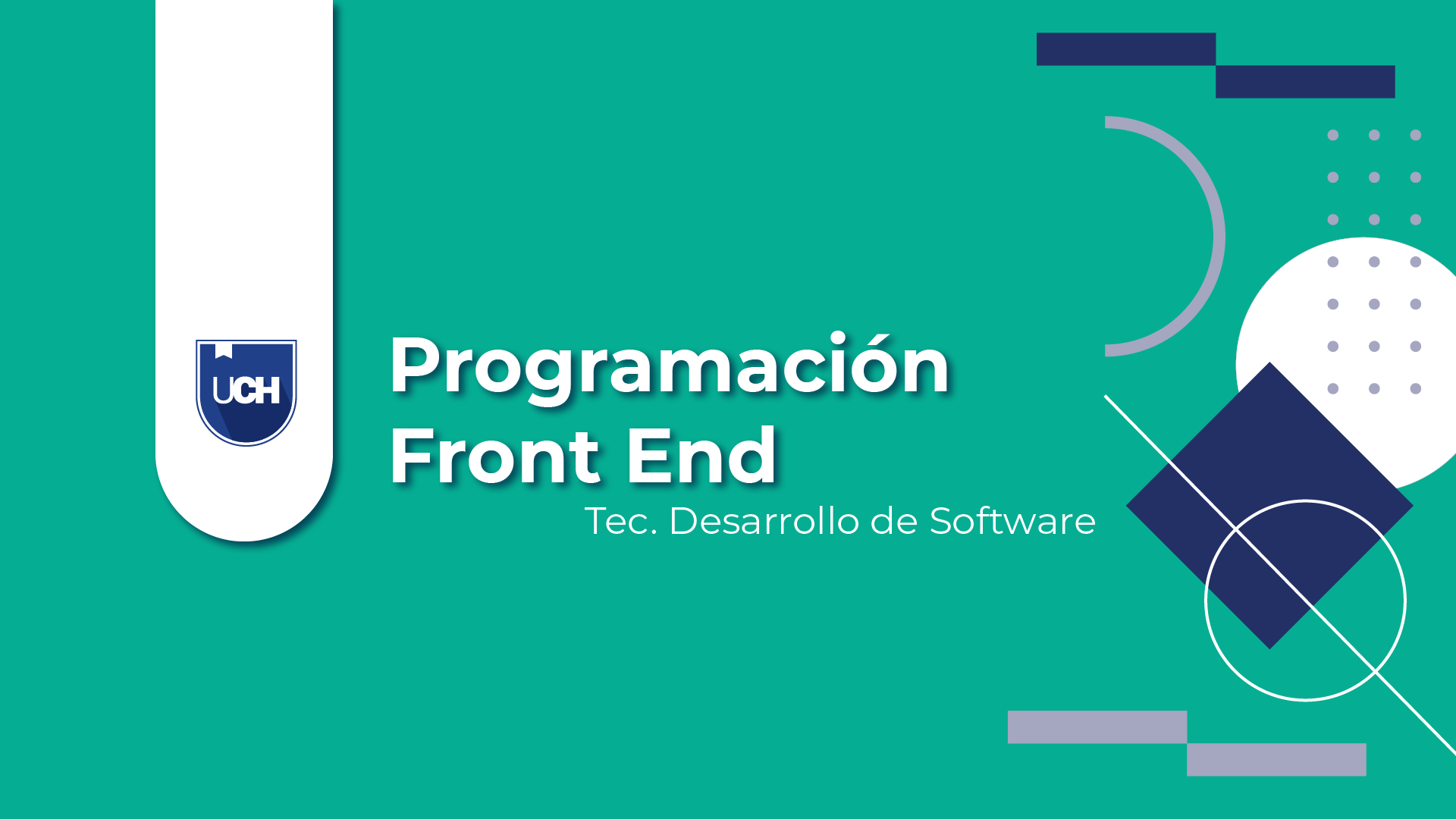 UCH

Programación
Front End

Tec. Desarrollo de Software